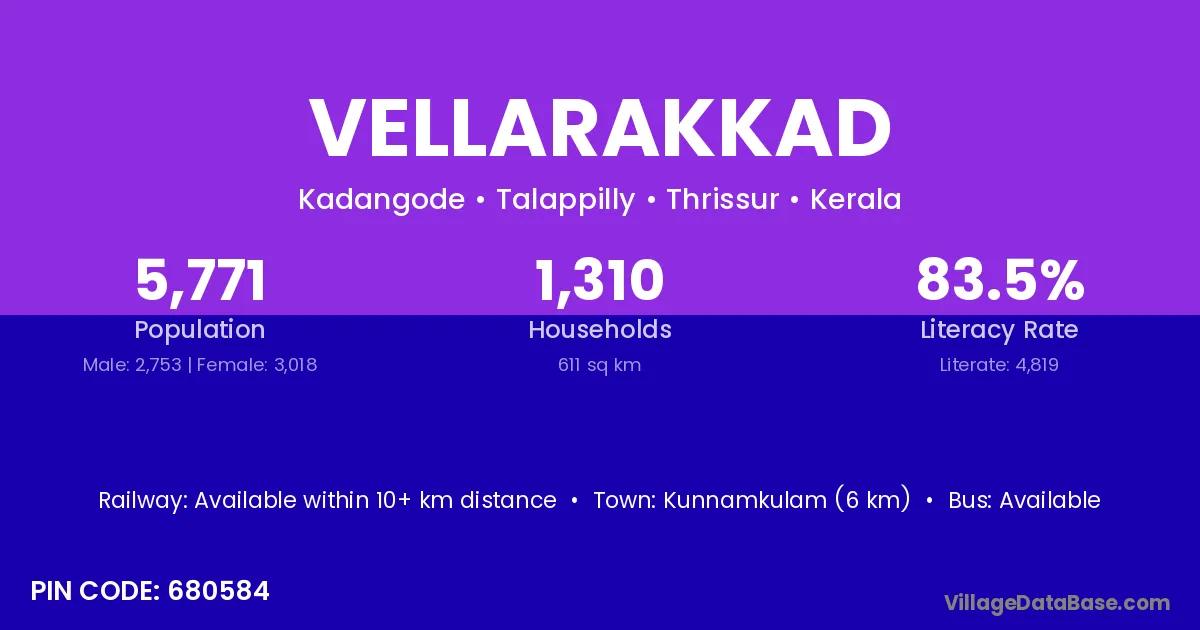 VELLARAKKAD

Kadangode • Talappilly • Thrissur • Kerala

5,771
Population
Male: 2,753 | Female: 3,018

1,310
Households
611 sq km

83.5%
Literacy Rate
Literate: 4,819

Railway: Available within 10+ km distance • Town: Kunnamkulam (6 km) • Bus: Available

PIN CODE: 680584

VillageDataBase.com